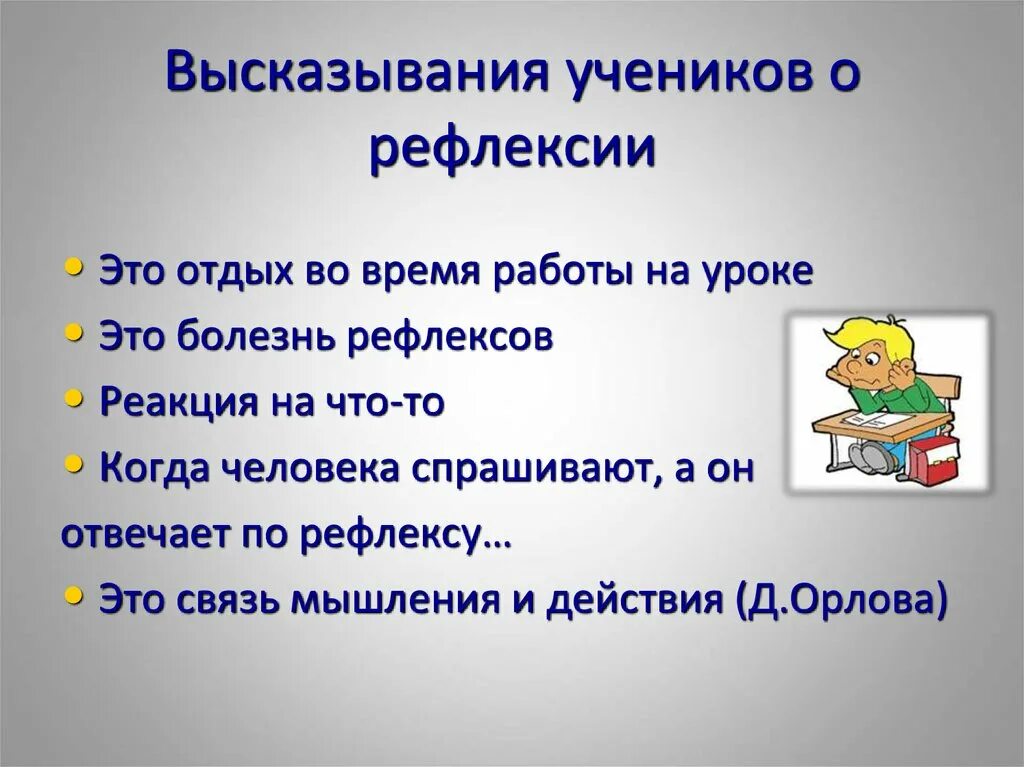 Высказывания учеников о рефлексии

• Это отдых во время работы на уроке
• Это болезнь рефлексов
• Реакция на что-то
• Когда человека спрашивают, а он отвечает по рефлексу…
• Это связь мышления и действия (Д.Орлова)